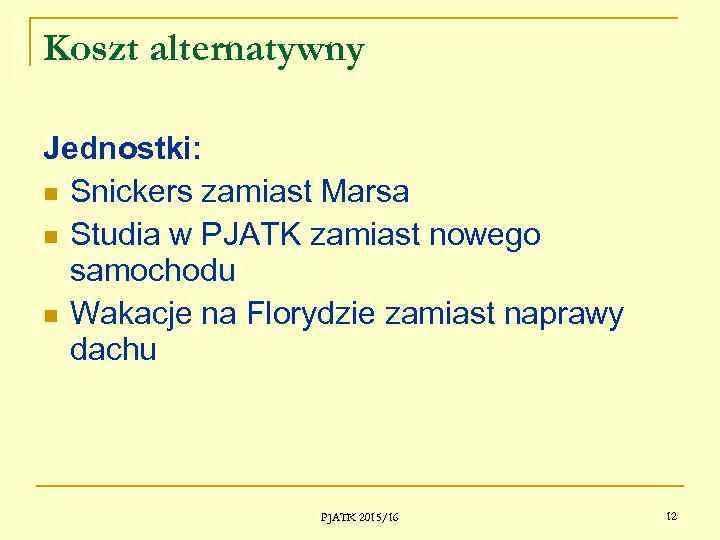 Koszt alternatywny

Jednostki:
- Snickers zamiast Marsa
- Studia w PJATK zamiast nowego samochodu
- Wakacje na Florydzie zamiast naprawy dachu

PJATK 2015/16

12